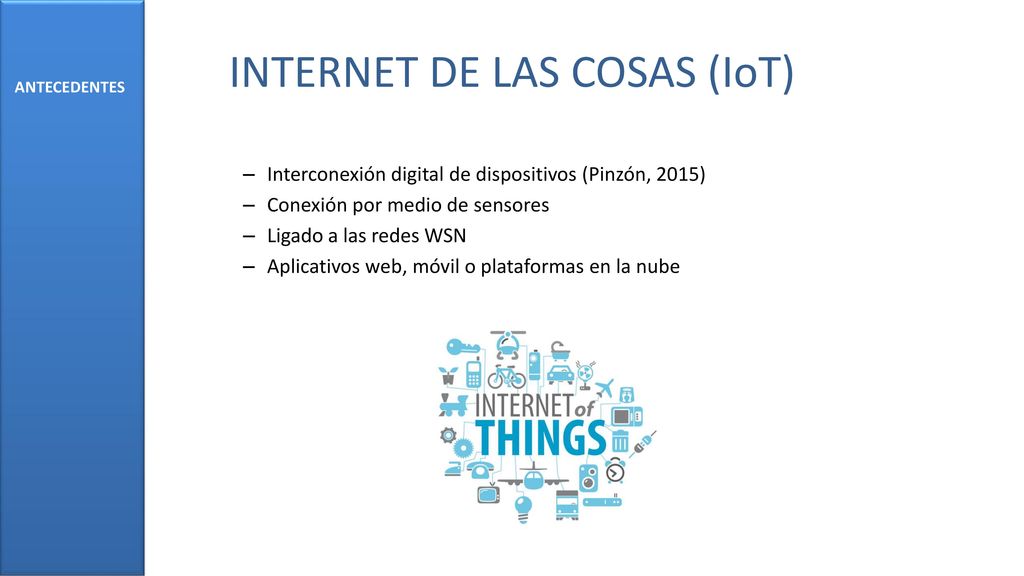 ANTECEDENTES

INTERNET DE LAS COSAS (IoT)

– Interconexión digital de dispositivos (Pinzón, 2015)
– Conexión por medio de sensores
– Ligado a las redes WSN
– Aplicativos web, móvil o plataformas en la nube

INTERNET of THINGS